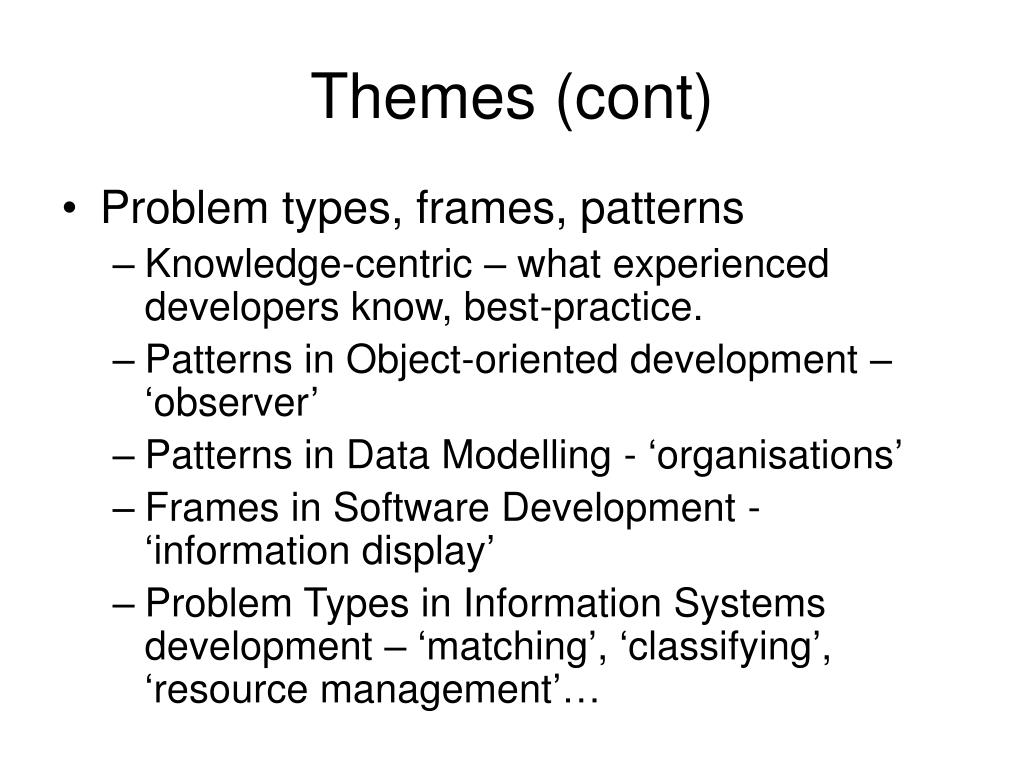 Themes (cont)

• Problem types, frames, patterns
– Knowledge-centric – what experienced developers know, best-practice.
– Patterns in Object-oriented development – ‘observer’
– Patterns in Data Modelling - ‘organisations’
– Frames in Software Development - ‘information display’
– Problem Types in Information Systems development – ‘matching’, ‘classifying’, ‘resource management’…